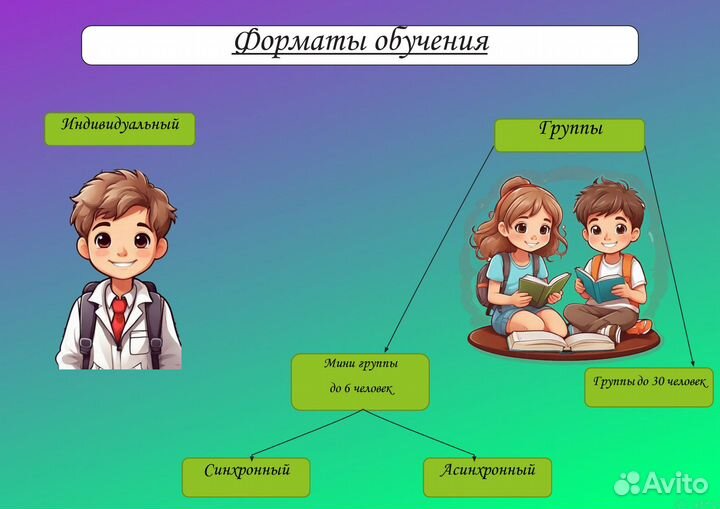 Форматы обучения

Индивидуальный

Группы

Мини группы
до 6 человек

Группы до 30 человек

Синхронный

Асинхронный

Avito